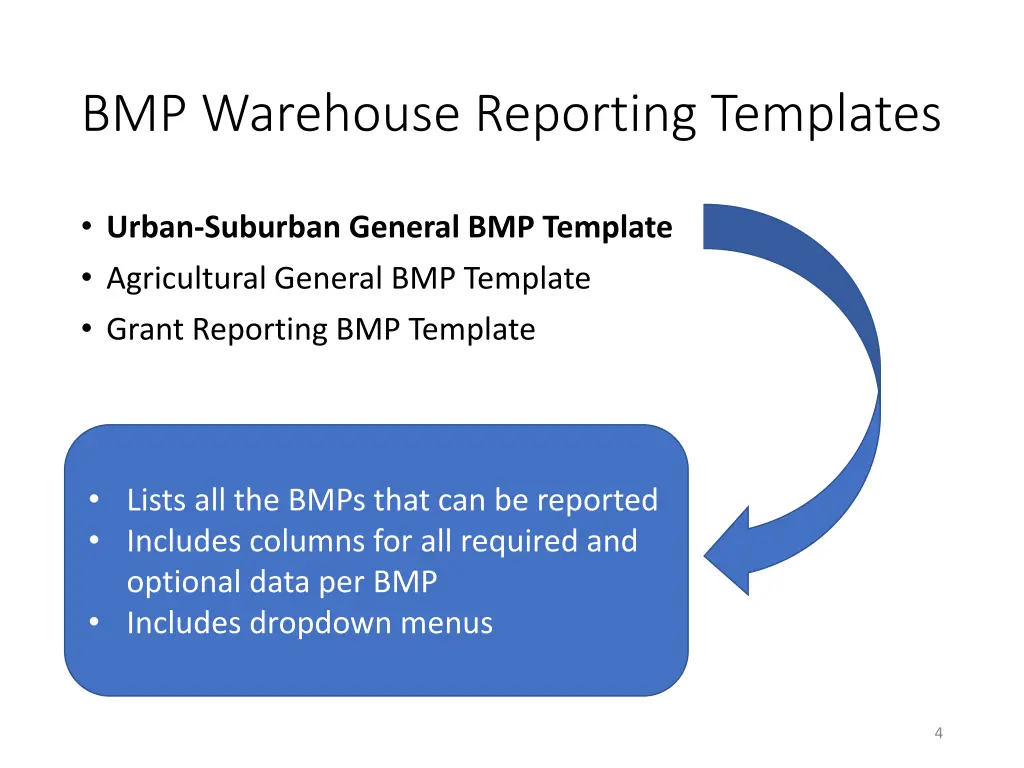 BMP Warehouse Reporting Templates

• Urban-Suburban General BMP Template
• Agricultural General BMP Template
• Grant Reporting BMP Template

• Lists all the BMPs that can be reported
• Includes columns for all required and optional data per BMP
• Includes dropdown menus

4